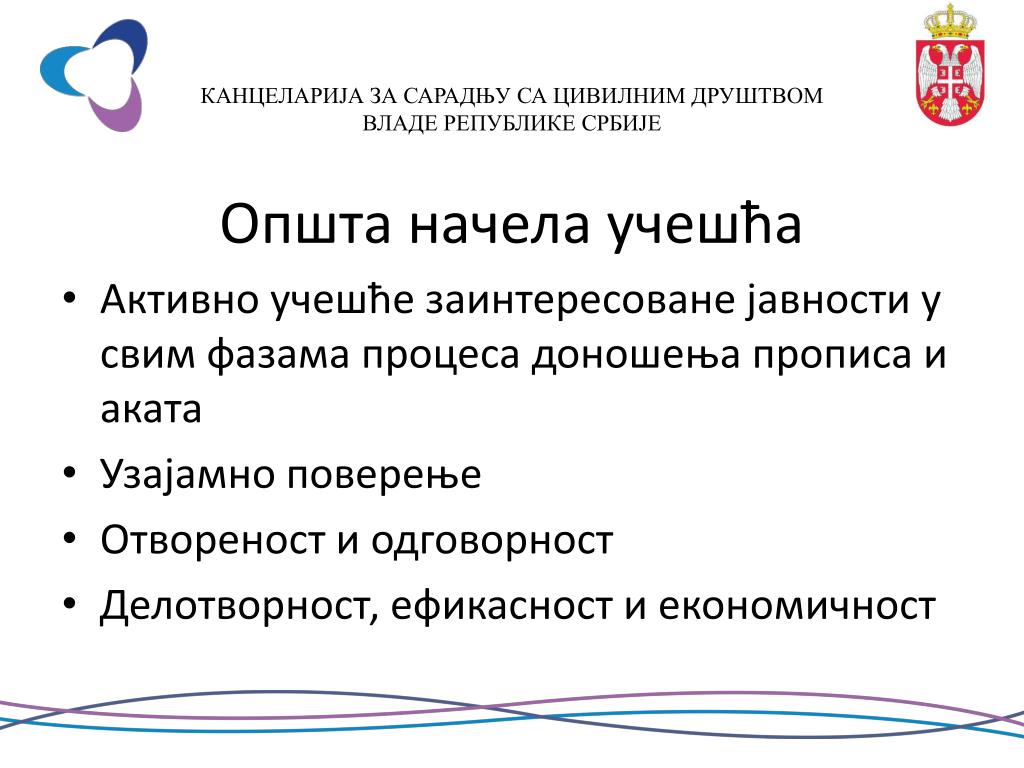 КАНЦЕЛАРИЈА ЗА САРАДЊУ СА ЦИВИЛНИМ ДРУШТВОМ
ВЛАДЕ РЕПУБЛИКЕ СРБИЈЕ

Општа начела учешћа

• Активно учешће заинтересоване јавности у свим фазама процеса доношења прописа и аката
• Узајамно поверење
• Отвореност и одговорност
• Делотворност, ефикасност и економичност